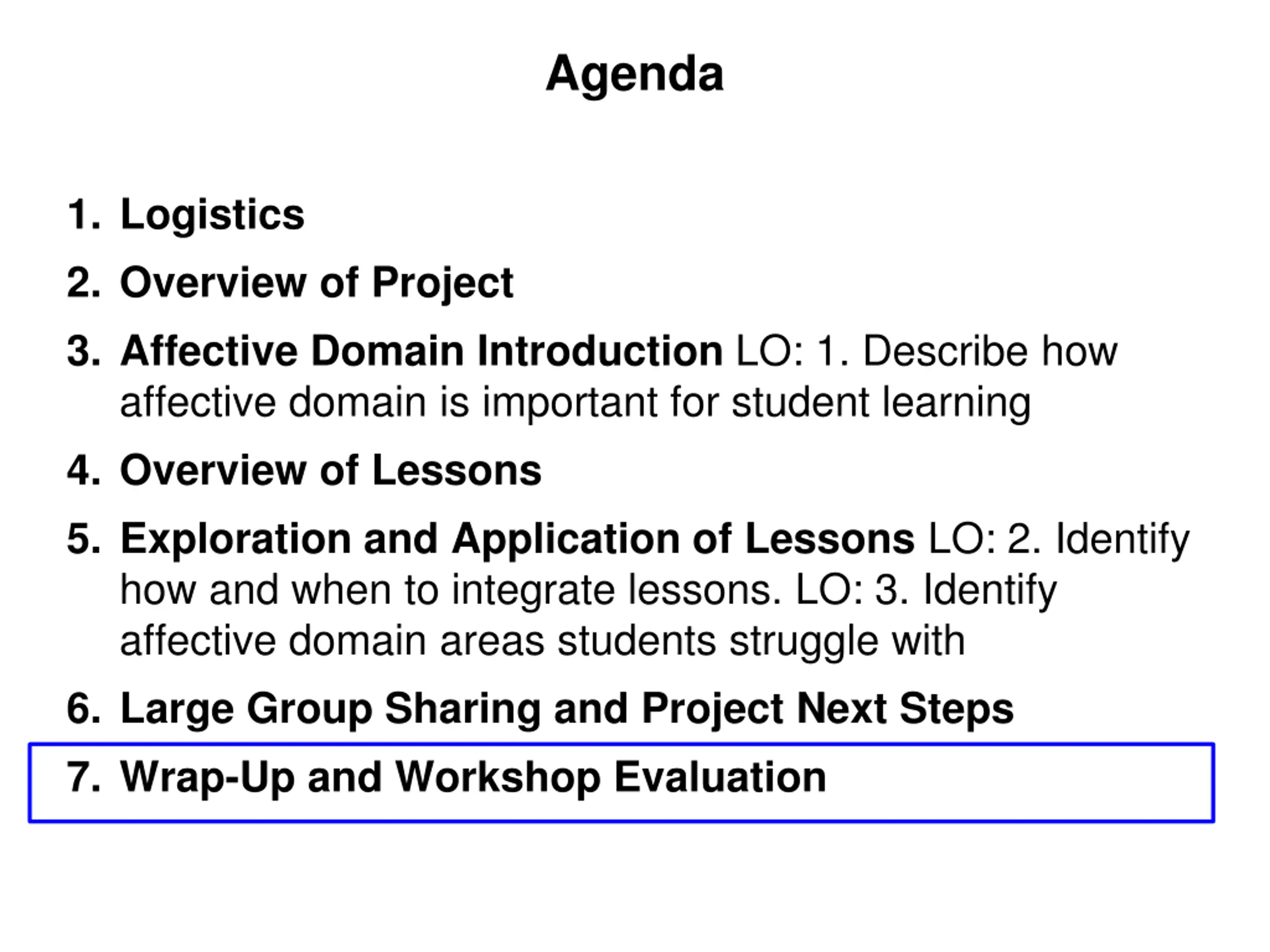 Agenda

1. Logistics
2. Overview of Project
3. Affective Domain Introduction LO: 1. Describe how affective domain is important for student learning
4. Overview of Lessons
5. Exploration and Application of Lessons LO: 2. Identify how and when to integrate lessons. LO: 3. Identify affective domain areas students struggle with
6. Large Group Sharing and Project Next Steps
7. Wrap-Up and Workshop Evaluation